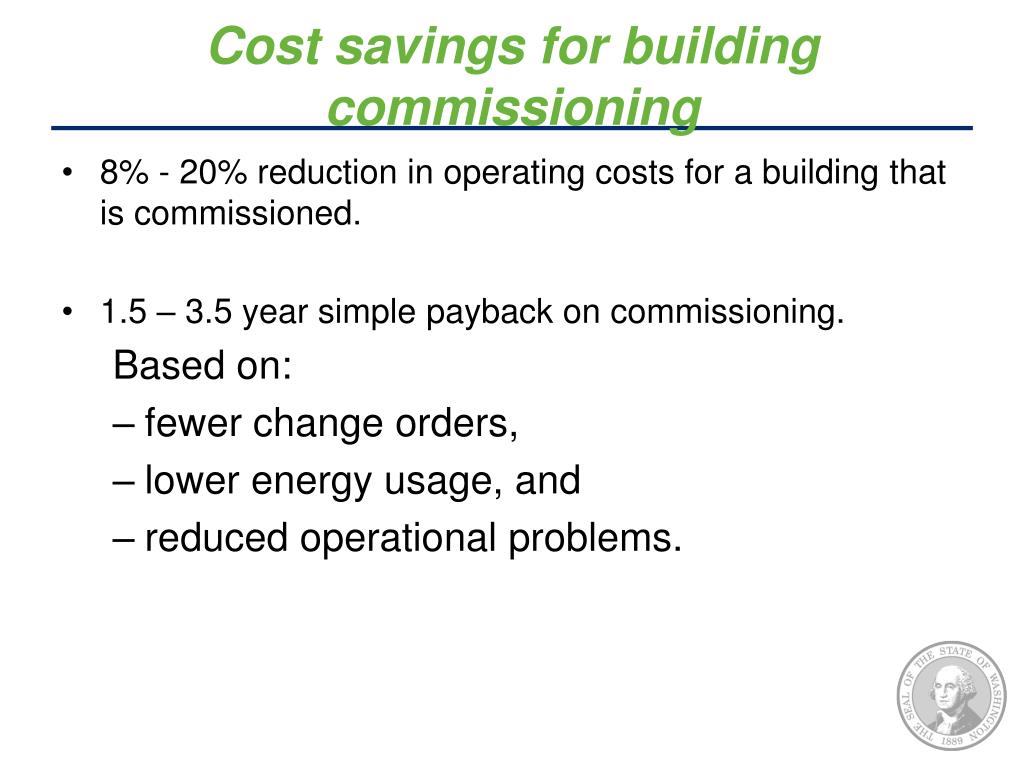 Cost savings for building commissioning

• 8% - 20% reduction in operating costs for a building that is commissioned.

• 1.5 – 3.5 year simple payback on commissioning.

Based on:

– fewer change orders,

– lower energy usage, and

– reduced operational problems.

THE SEAL OF THE STATE OF WASHINGTON 1889